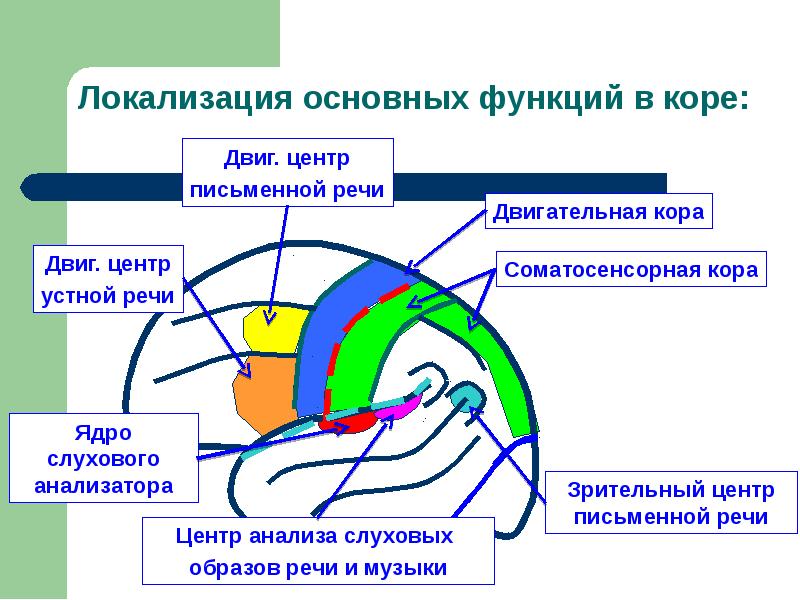 Локализация основных функций в коре:

Двиг. центр письменной речи

Двигательная кора

Двиг. центр устной речи

Соматосенсорная кора

Ядро слухового анализатора

Зрительный центр письменной речи

Центр анализа слуховых образов речи и музыки